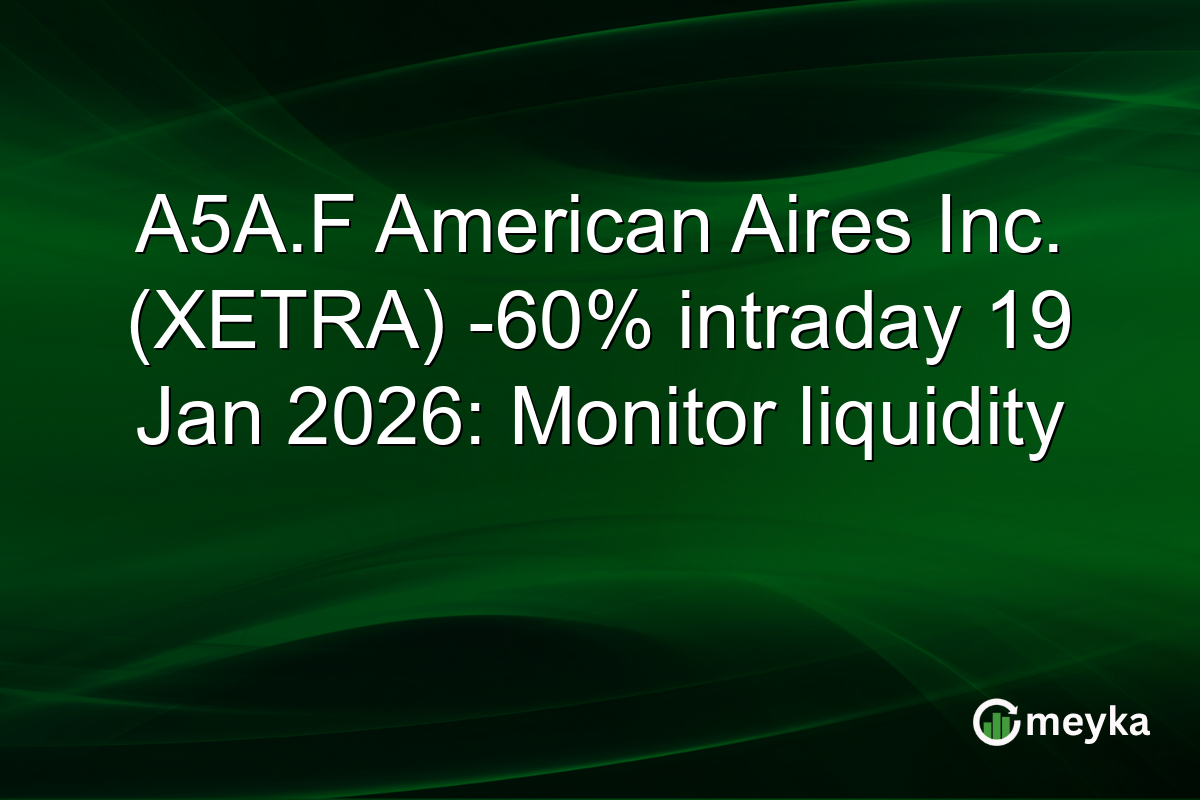 A5A.F American Aires Inc. (XETRA) -60% intraday 19 Jan 2026: Monitor liquidity

meyka